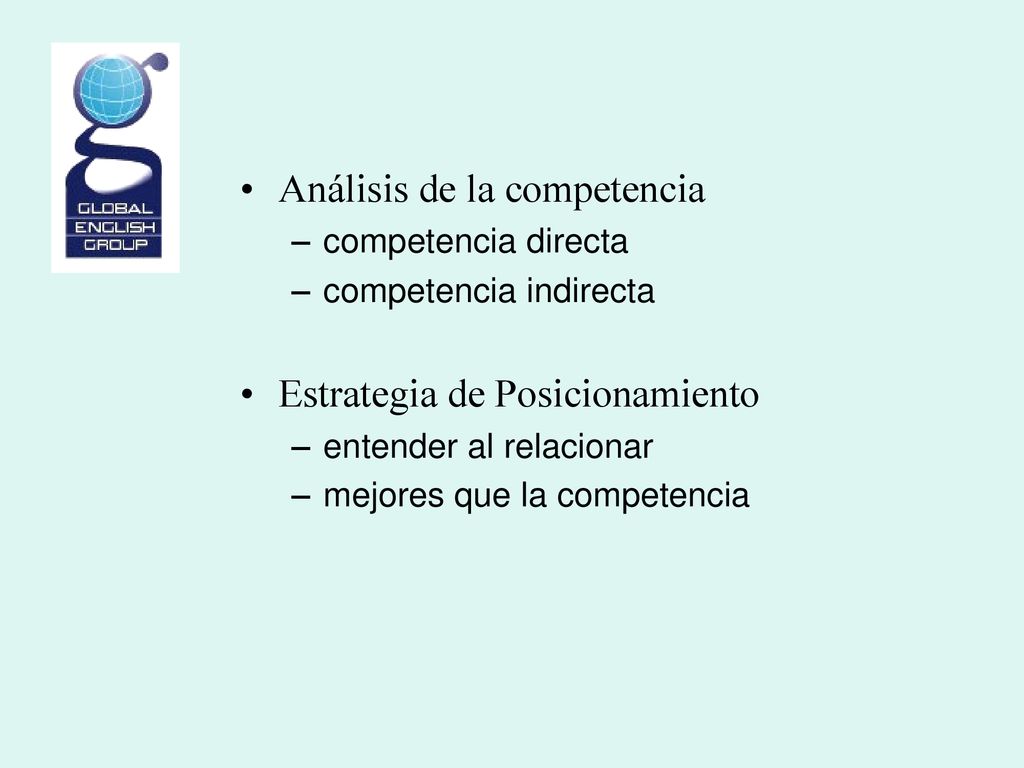 GLOBAL
ENGLISH
GROUP

• Análisis de la competencia
– competencia directa
– competencia indirecta

• Estrategia de Posicionamiento
– entender al relacionar
– mejores que la competencia